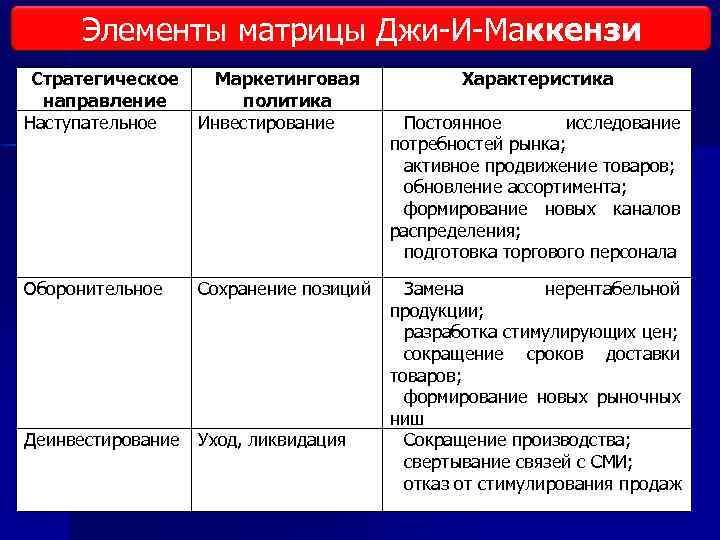 Элементы матрицы Джи-И-Маккензи

| Стратегическое направление | Маркетинговая политика | Характеристика |
|---|---|---|
| Наступательное | Инвестирование | Постоянное исследование потребностей рынка; активное продвижение товаров; обновление ассортимента; формирование новых каналов распределения; подготовка торгового персонала |
| Оборонительное | Сохранение позиций | Замена нерентабельной продукции; разработка стимулирующих цен; сокращение сроков доставки товаров; формирование новых рыночных ниш |
| Деинвестирование | Уход, ликвидация | Сокращение производства; свертывание связей с СМИ; отказ от стимулирования продаж |